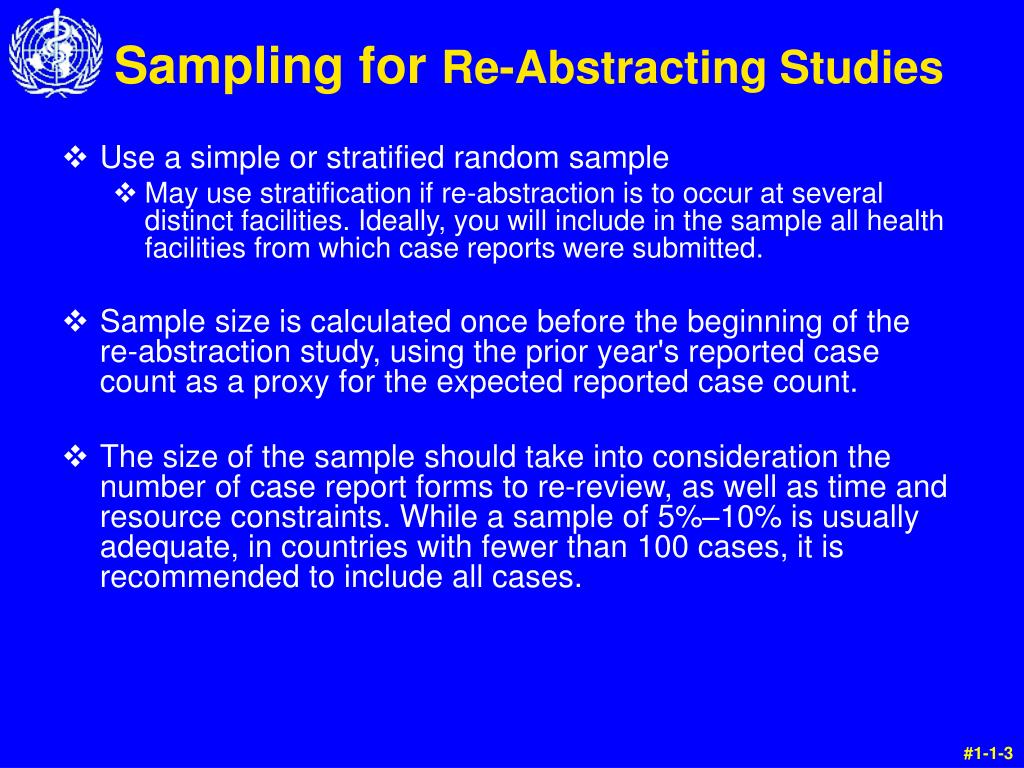 Sampling for Re-Abstracting Studies

❖ Use a simple or stratified random sample
❖ May use stratification if re-abstraction is to occur at several distinct facilities. Ideally, you will include in the sample all health facilities from which case reports were submitted.

❖ Sample size is calculated once before the beginning of the re-abstraction study, using the prior year's reported case count as a proxy for the expected reported case count.

❖ The size of the sample should take into consideration the number of case report forms to re-review, as well as time and resource constraints. While a sample of 5%–10% is usually adequate, in countries with fewer than 100 cases, it is recommended to include all cases.

#1-1-3